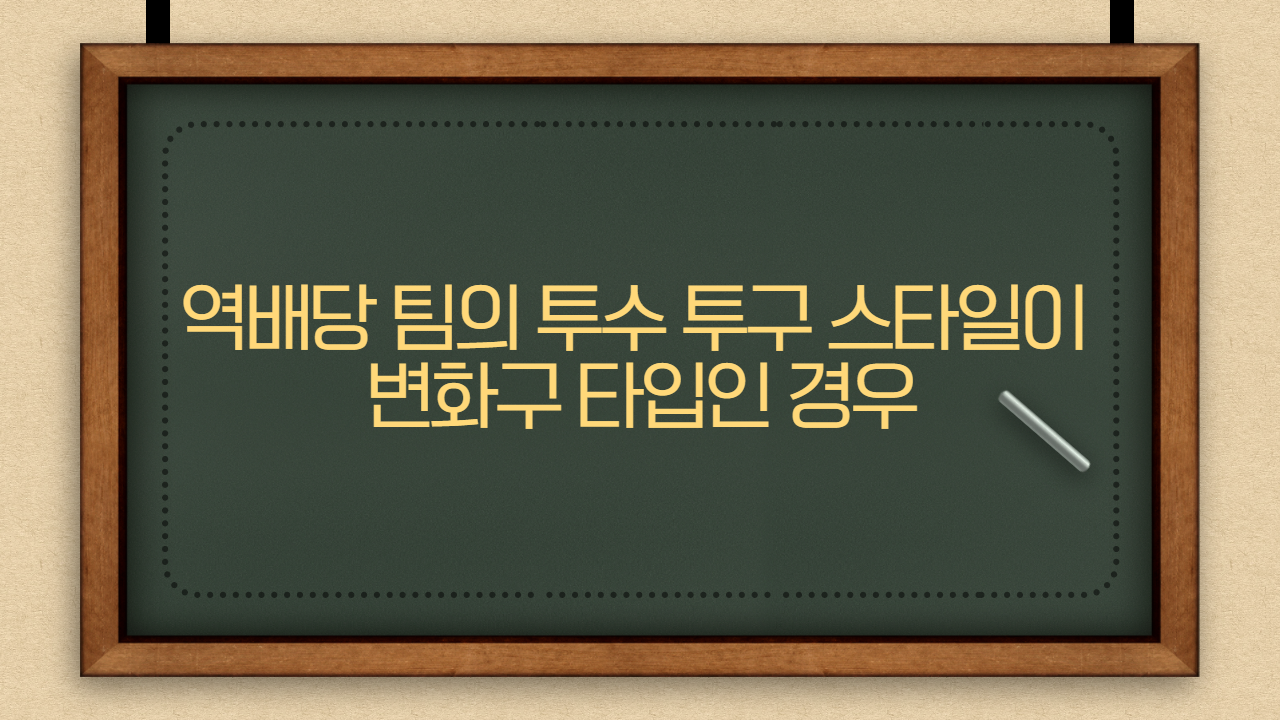 역배당 팀의 투수 투구 스타일이 변화구 타입인 경우